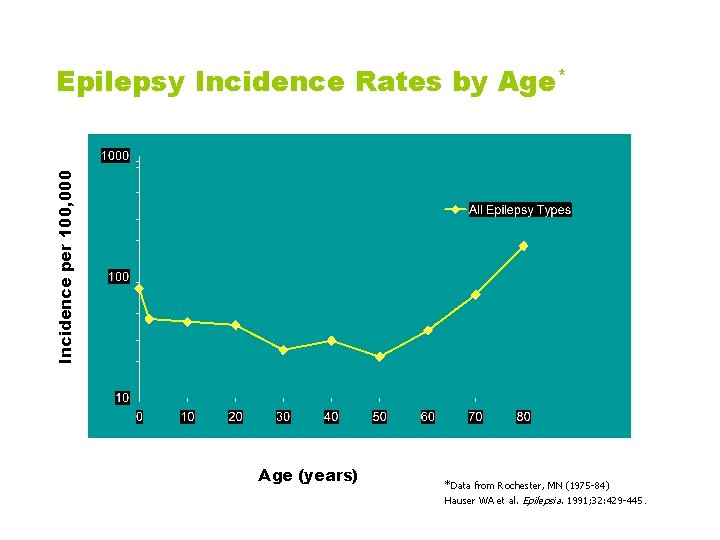 Epilepsy Incidence Rates by Age*

Incidence per 100,000

1000

100

10

All Epilepsy Types

0 10 20 30 40 50 60 70 80

Age (years)

*Data from Rochester, MN (1975-84)
Hauser WA et al. Epilepsia. 1991;32:429-445.